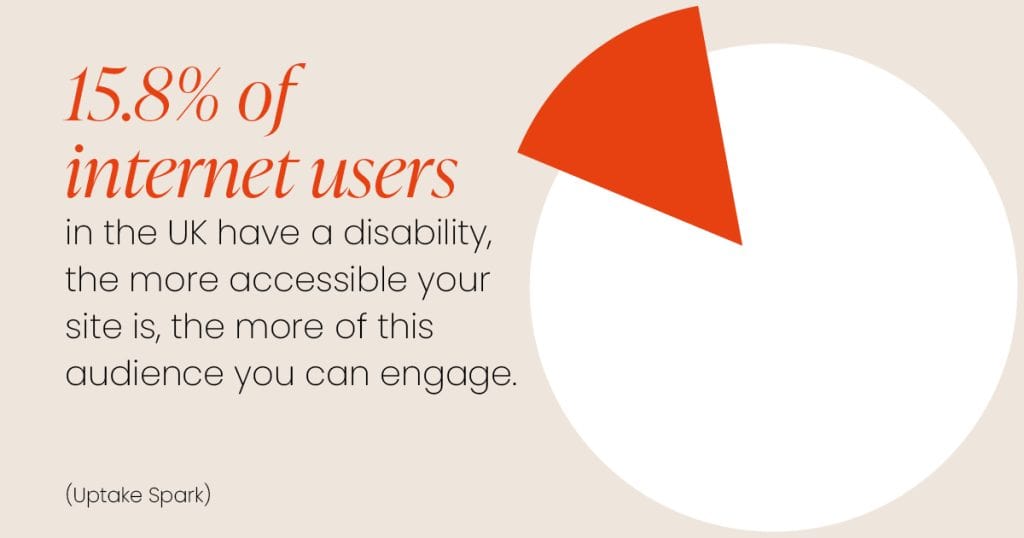 15.8% of internet users

in the UK have a disability, the more accessible your site is, the more of this audience you can engage.

(Uptake Spark)